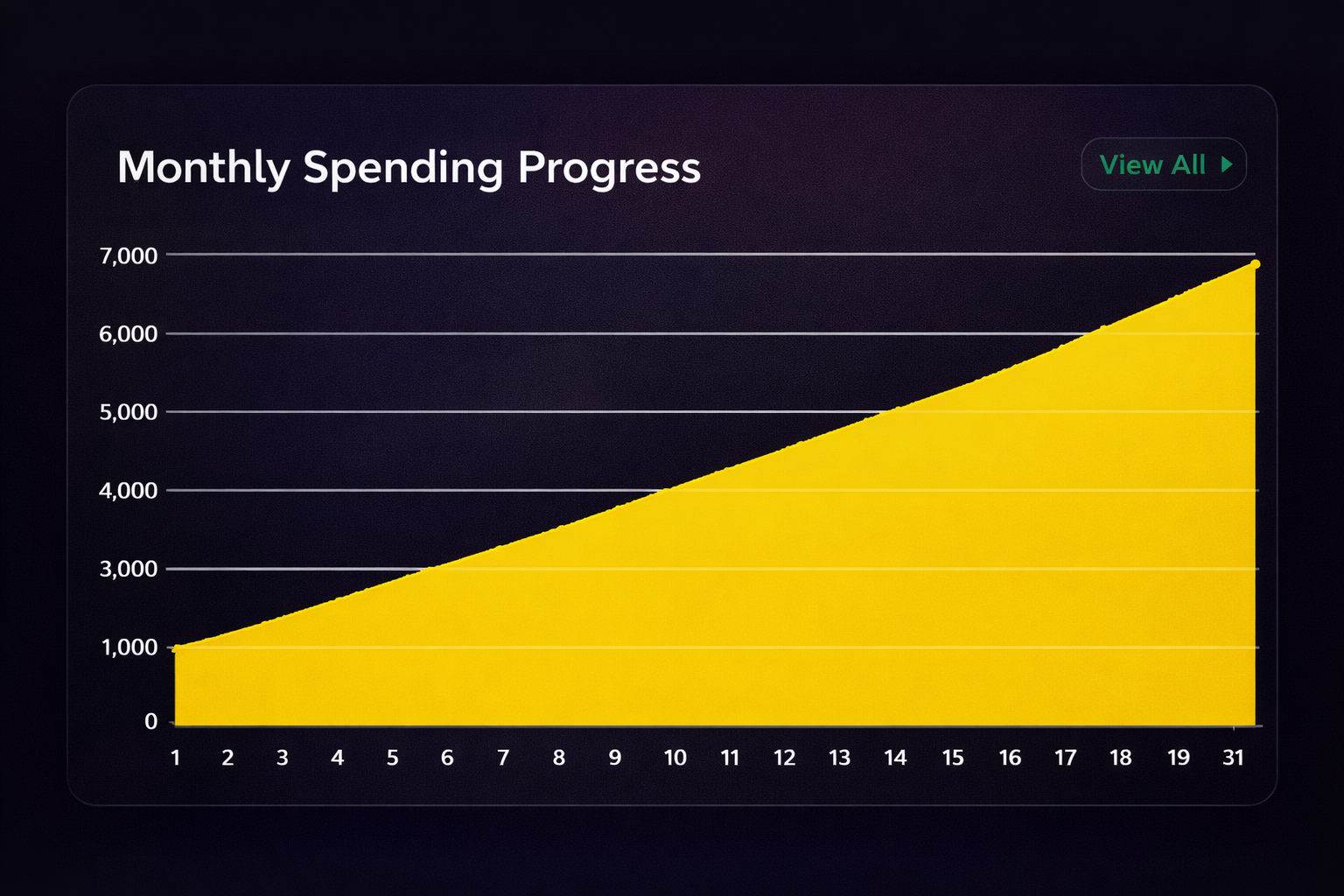 Monthly Spending Progress

View All

7,000
6,000
5,000
4,000
3,000
1,000
0

1 2 3 4 5 6 7 8 9 10 11 12 13 14 15 16 17 18 19 31